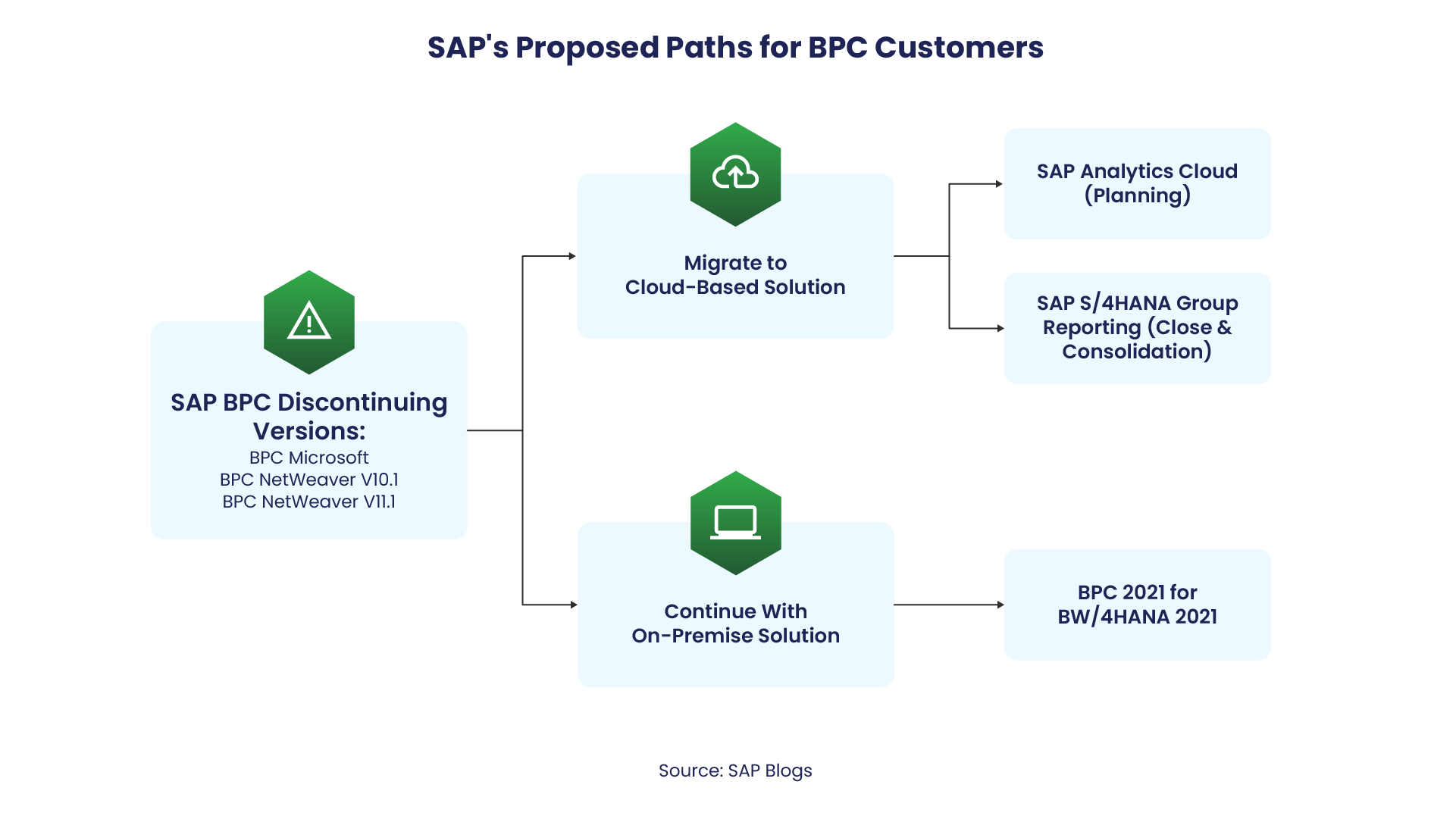 SAP's Proposed Paths for BPC Customers

SAP BPC Discontinuing Versions:
BPC Microsoft
BPC NetWeaver V10.1
BPC NetWeaver V11.1

Migrate to Cloud-Based Solution

SAP Analytics Cloud (Planning)

SAP S/4HANA Group Reporting (Close & Consolidation)

Continue With On-Premise Solution

BPC 2021 for BW/4HANA 2021

Source: SAP Blogs